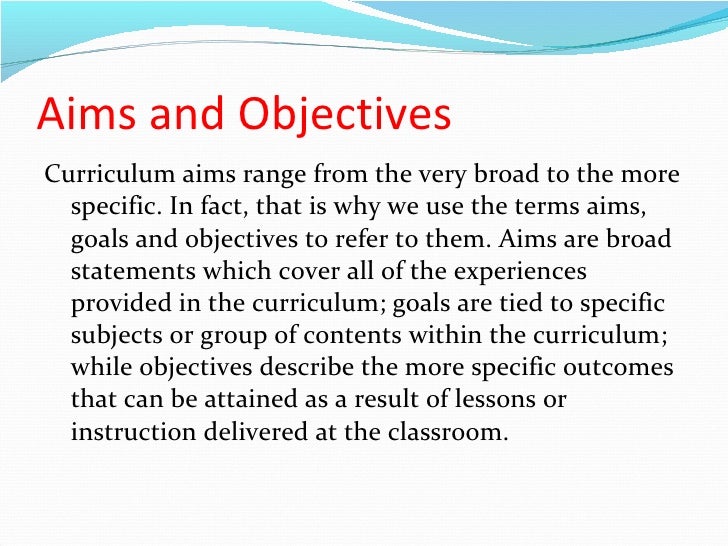 Aims and Objectives

Curriculum aims range from the very broad to the more specific. In fact, that is why we use the terms aims, goals and objectives to refer to them. Aims are broad statements which cover all of the experiences provided in the curriculum; goals are tied to specific subjects or group of contents within the curriculum; while objectives describe the more specific outcomes that can be attained as a result of lessons or instruction delivered at the classroom.